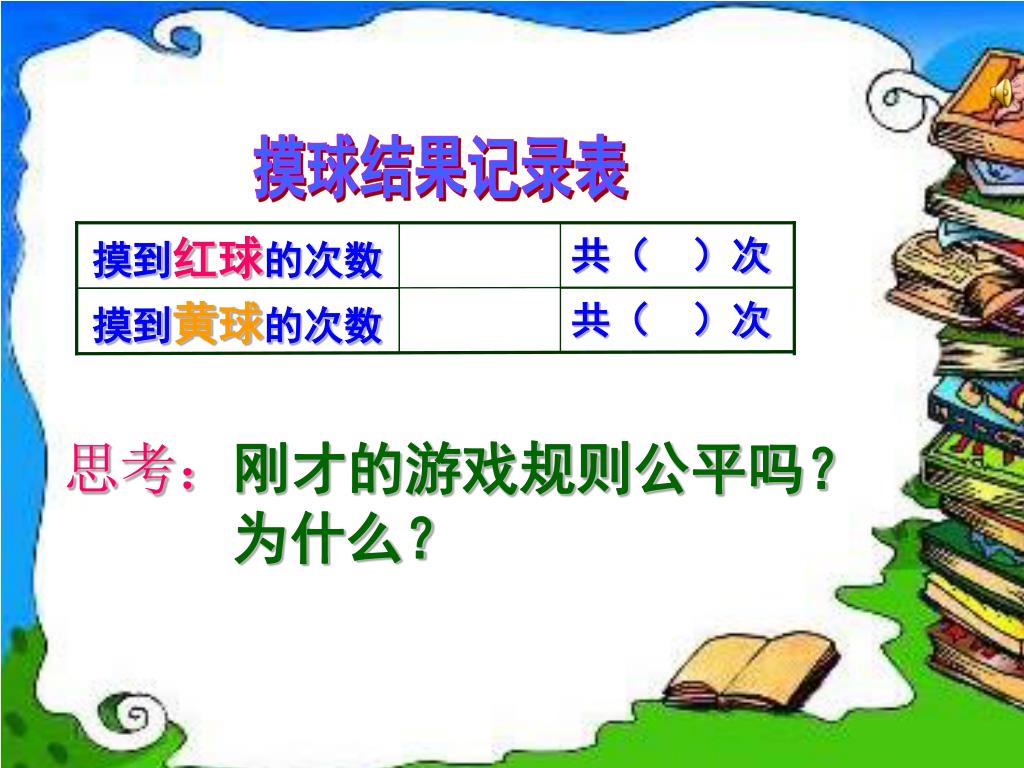 摸球结果记录表

| 摸到红球的次数 |  | 共（ ）次 |
|---|---|---|
| 摸到黄球的次数 |  | 共（ ）次 |

思考：刚才的游戏规则公平吗？为什么？